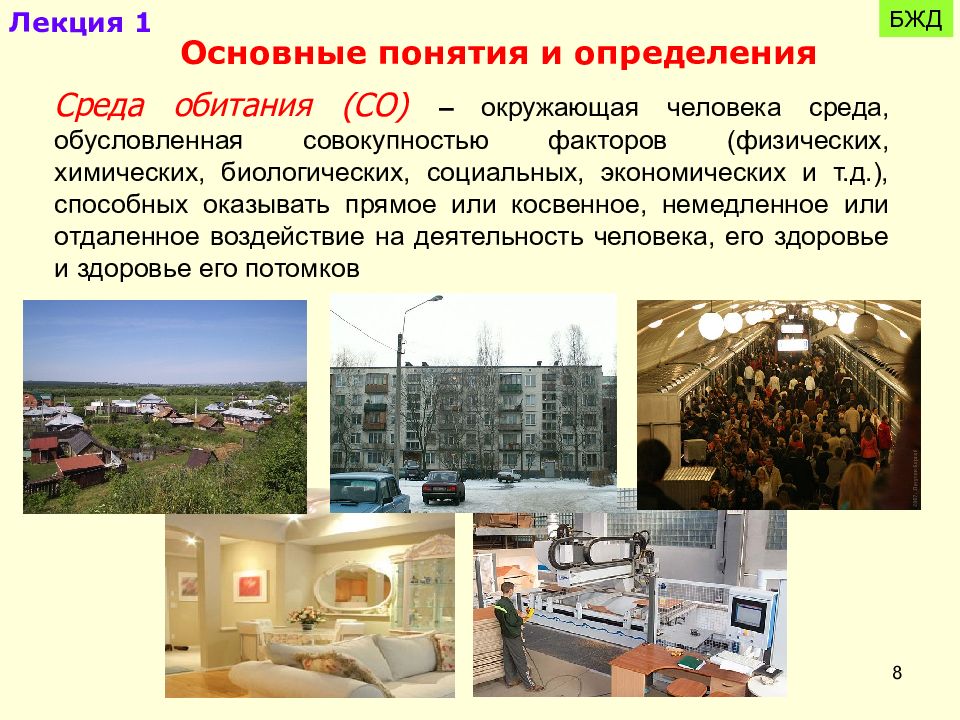 Лекция 1

БЖД

Основные понятия и определения

Среда обитания (СО) – окружающая человека среда, обусловленная совокупностью факторов (физических, химических, биологических, социальных, экономических и т.д.), способных оказывать прямое или косвенное, немедленное или отдаленное воздействие на деятельность человека, его здоровье и здоровье его потомков

8